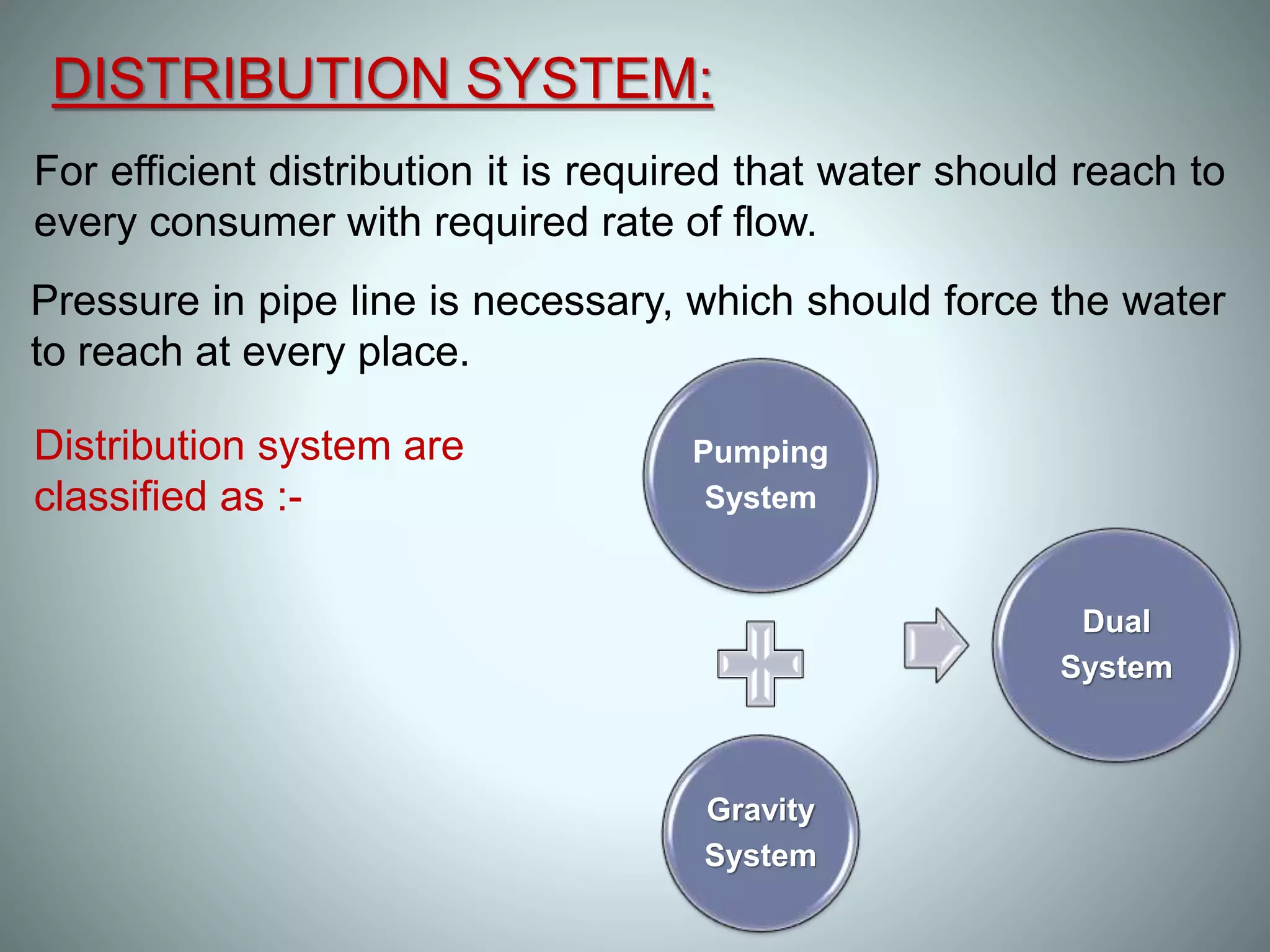 DISTRIBUTION SYSTEM:

For efficient distribution it is required that water should reach to every consumer with required rate of flow.

Pressure in pipe line is necessary, which should force the water to reach at every place.

Distribution system are classified as :-

Pumping System

Gravity System

Dual System